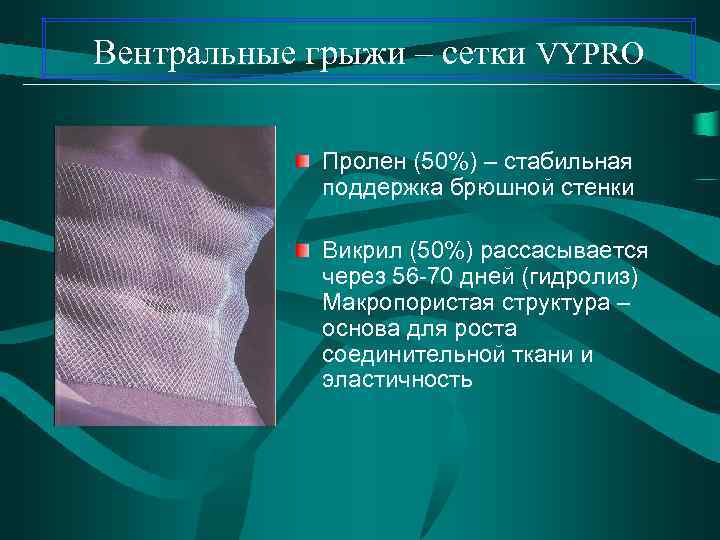 Вентральные грыжи – сетки VYPRO

Пролен (50%) – стабильная поддержка брюшной стенки

Викрил (50%) рассасывается через 56-70 дней (гидролиз) Макропористая структура – основа для роста соединительной ткани и эластичность